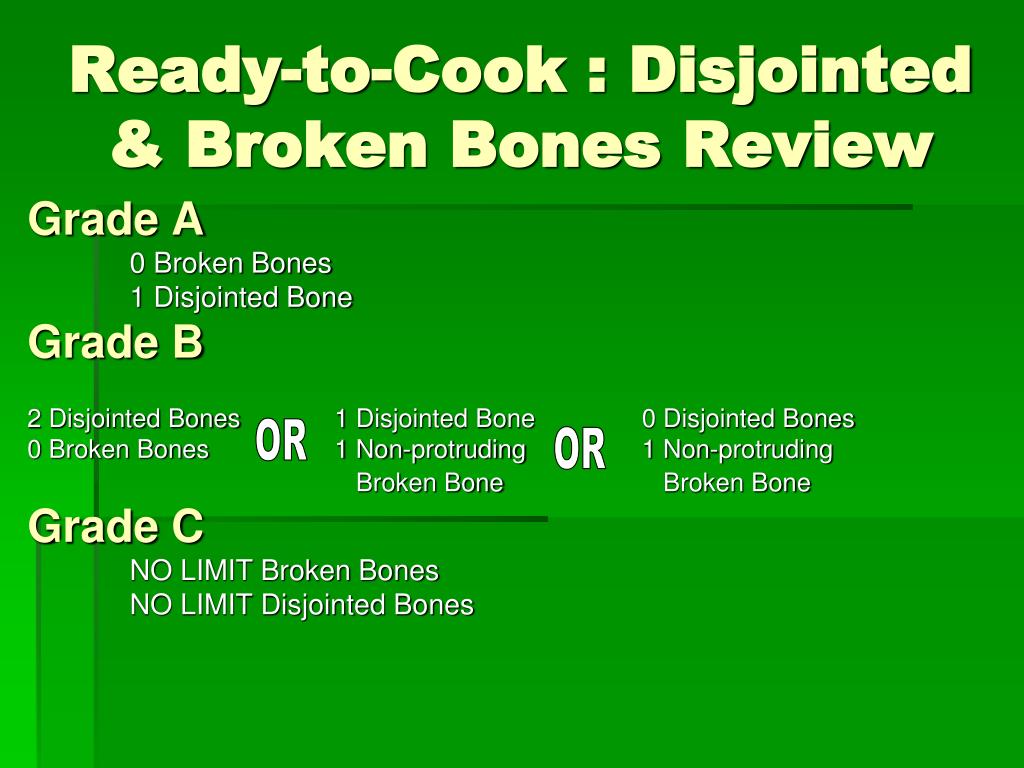 Ready-to-Cook : Disjointed & Broken Bones Review

Grade A

0 Broken Bones
1 Disjointed Bone

Grade B

2 Disjointed Bones
0 Broken Bones

OR

1 Disjointed Bone
1 Non-protruding Broken Bone

OR

0 Disjointed Bones
1 Non-protruding Broken Bone

Grade C

NO LIMIT Broken Bones
NO LIMIT Disjointed Bones